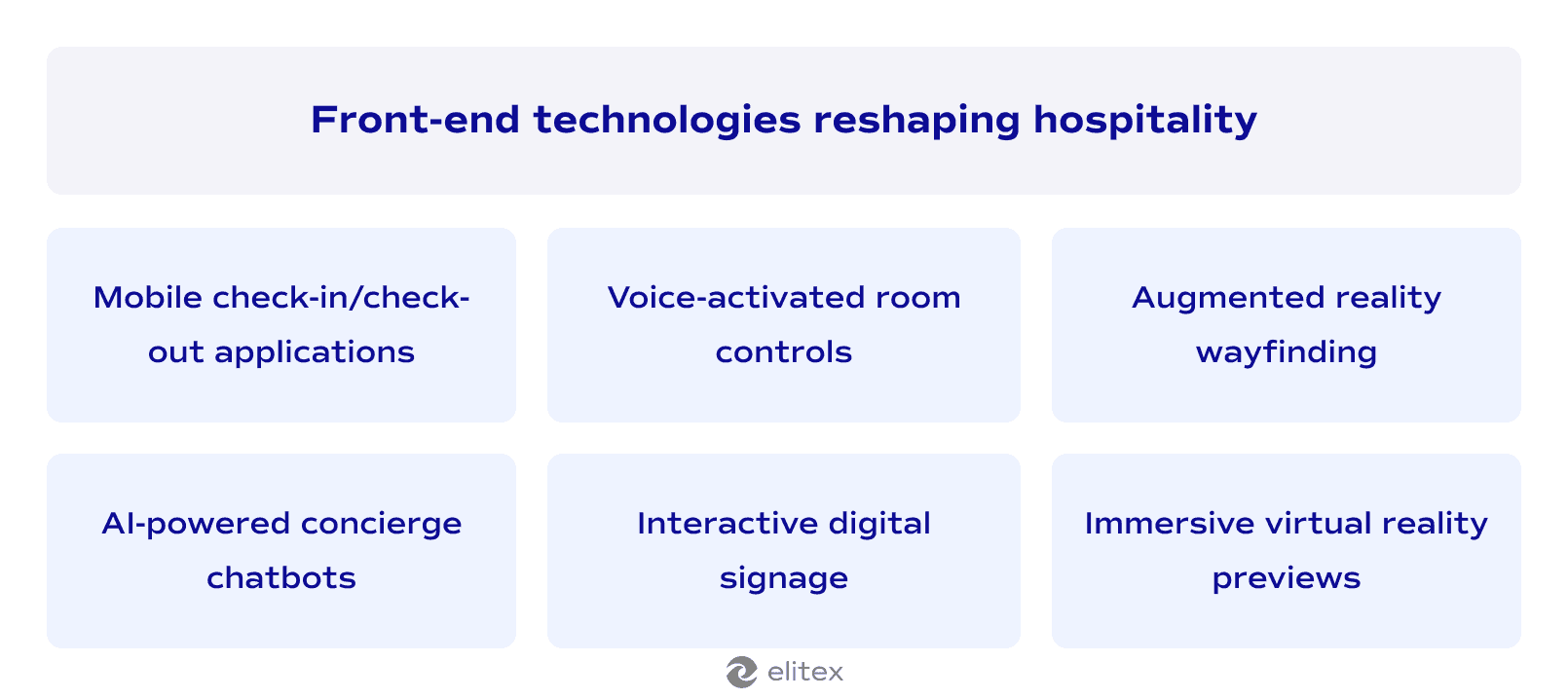 Front-end technologies reshaping hospitality

Mobile check-in/check-out applications

Voice-activated room controls

Augmented reality wayfinding

AI-powered concierge chatbots

Interactive digital signage

Immersive virtual reality previews

elitex